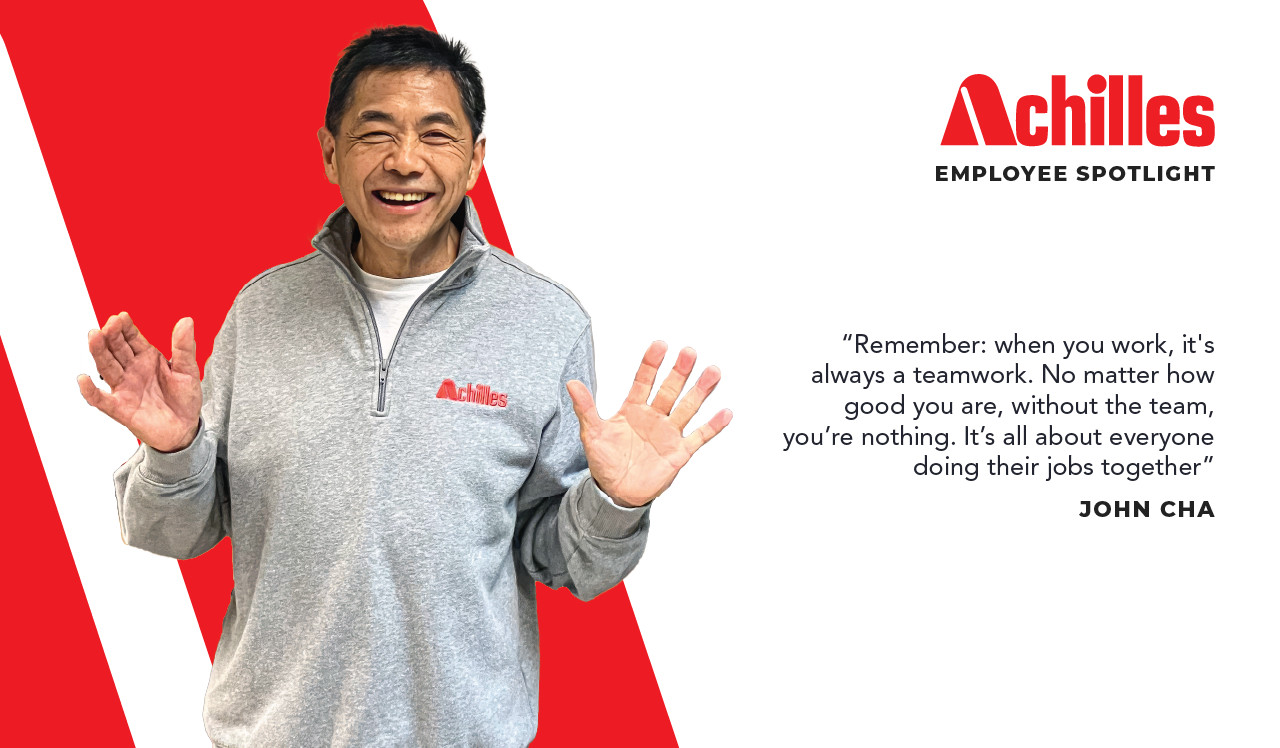 Achilles

EMPLOYEE SPOTLIGHT

Achilles

"Remember: when you work, it's always a teamwork. No matter how good you are, without the team, you're nothing. It's all about everyone doing their jobs together"

JOHN CHA